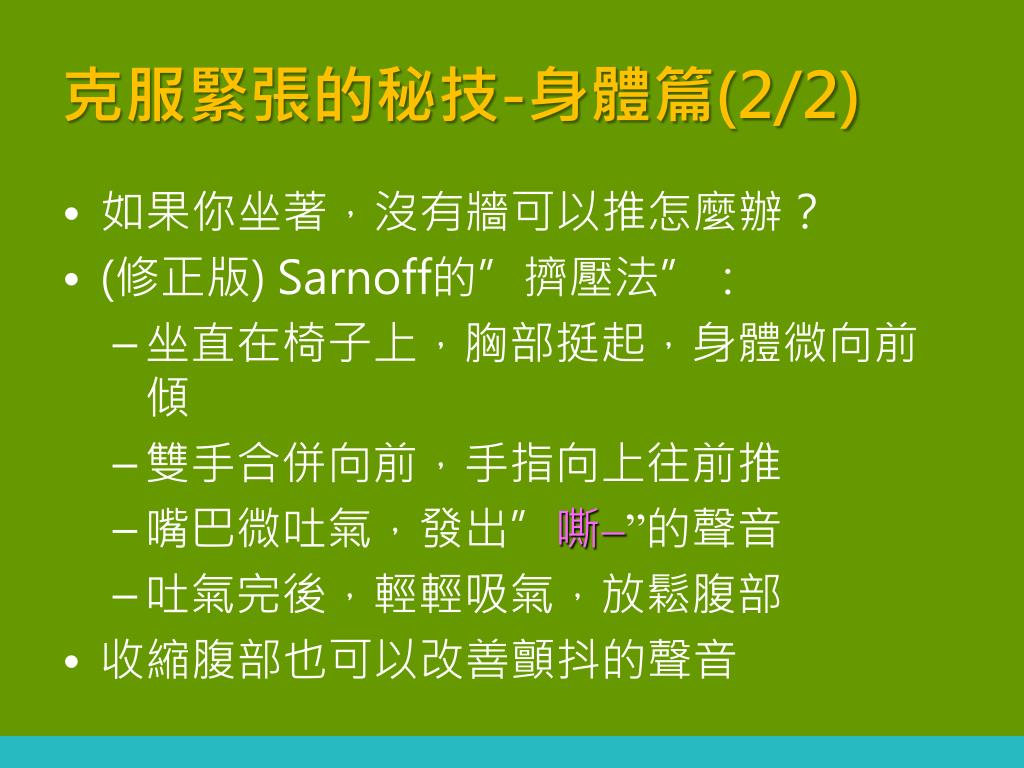 克服緊張的秘技-身體篇(2/2)

• 如果你坐著，沒有牆可以推怎麼辦？
• (修正版) Sarnoff的”擠壓法”：
– 坐直在椅子上，胸部挺起，身體微向前傾
– 雙手合併向前，手指向上往前推
– 嘴巴微吐氣，發出”嘶–”的聲音
– 吐氣完後，輕輕吸氣，放鬆腹部
• 收縮腹部也可以改善顫抖的聲音